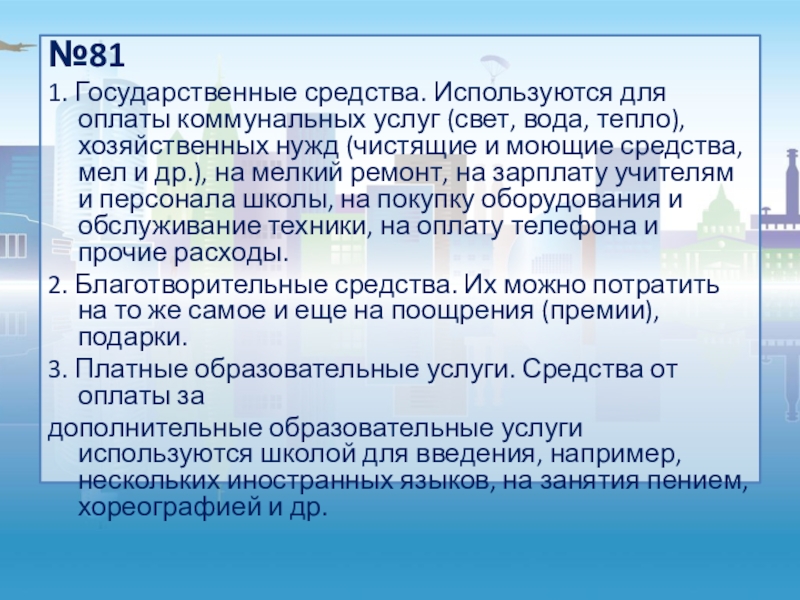 №81

1. Государственные средства. Используются для оплаты коммунальных услуг (свет, вода, тепло), хозяйственных нужд (чистящие и моющие средства, мел и др.), на мелкий ремонт, на зарплату учителям и персонала школы, на покупку оборудования и обслуживание техники, на оплату телефона и прочие расходы.

2. Благотворительные средства. Их можно потратить на то же самое и еще на поощрения (премии), подарки.

3. Платные образовательные услуги. Средства от оплаты за

дополнительные образовательные услуги используются школой для введения, например, нескольких иностранных языков, на занятия пением, хореографией и др.